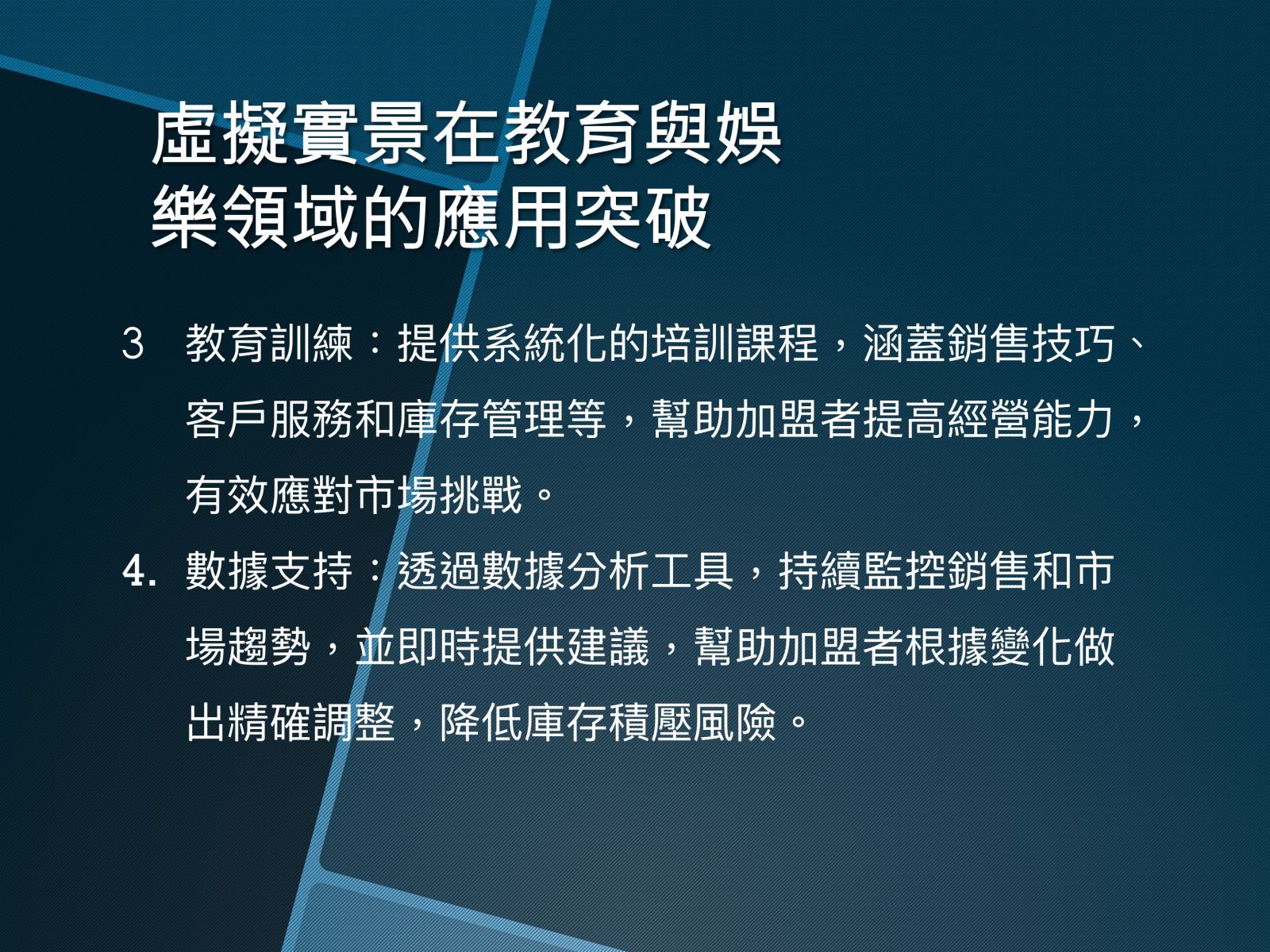 虛擬實景在教育與娛樂領域的應用突破

3 教育訓練：提供系統化的培訓課程，涵蓋銷售技巧、客戶服務和庫存管理等，幫助加盟者提高經營能力，有效應對市場挑戰。

4. 數據支持：透過數據分析工具，持續監控銷售和市場趨勢，並即時提供建議，幫助加盟者根據變化做出精確調整，降低庫存積壓風險。